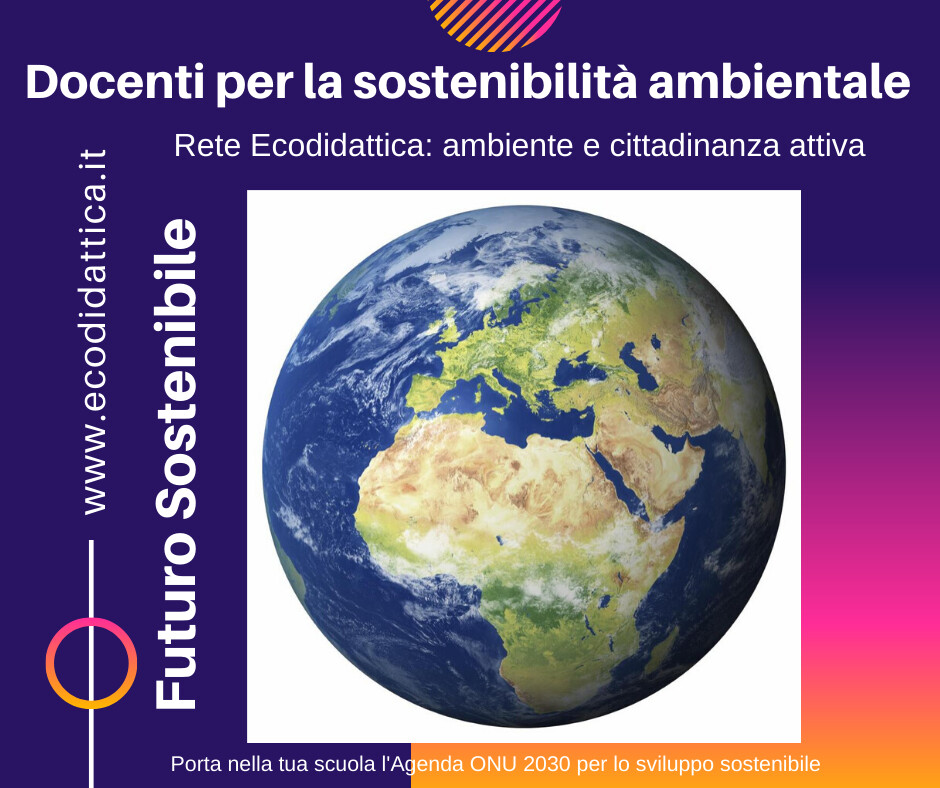 Docenti per la sostenibilità ambientale

Rete Ecodidattica: ambiente e cittadinanza attiva

www.ecodidattica.it

Futuro Sostenibile

Porta nella tua scuola l'Agenda ONU 2030 per lo sviluppo sostenibile